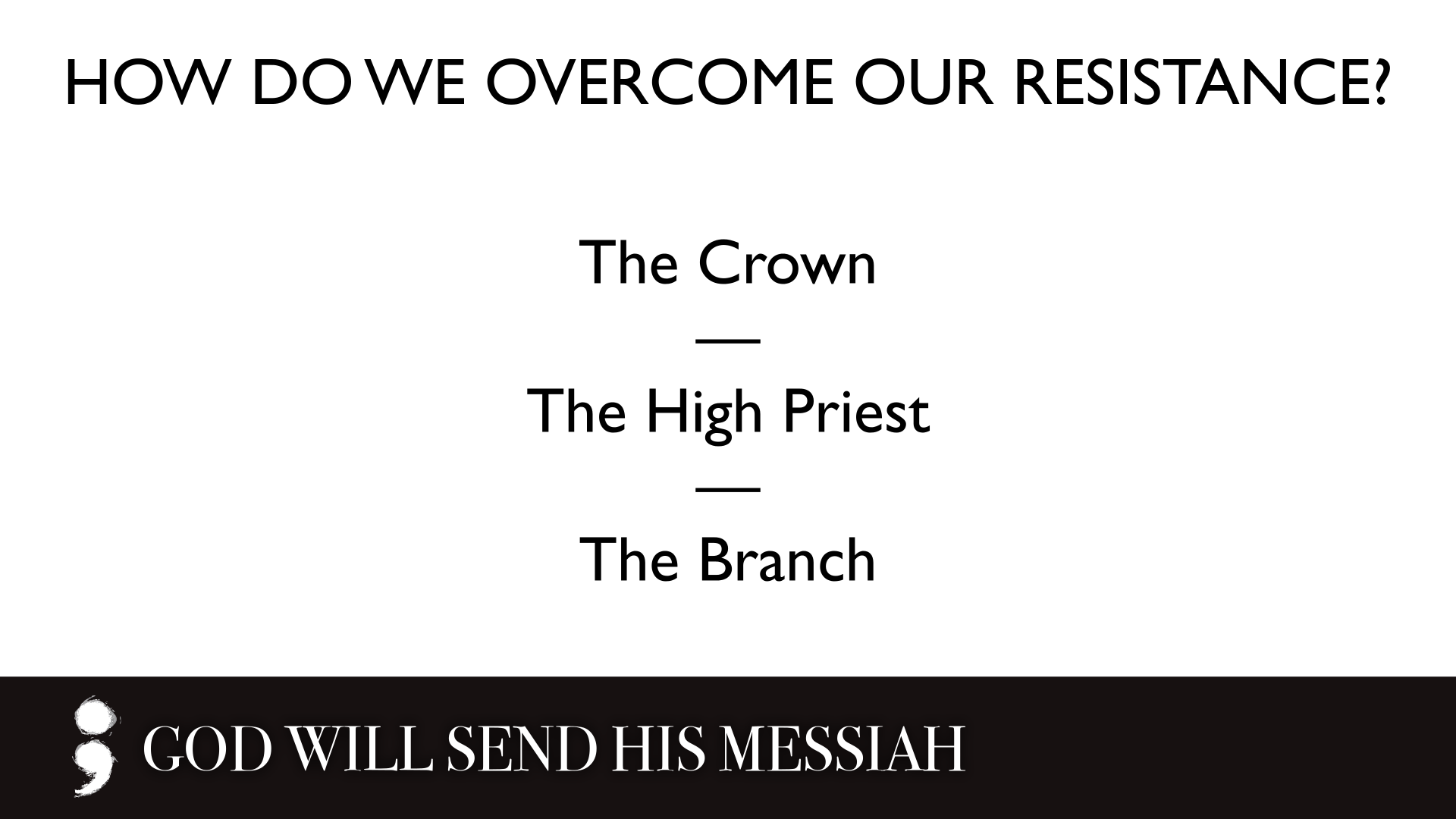 HOW DO WE OVERCOME OUR RESISTANCE?

The Crown

—

The High Priest

—

The Branch

; GOD WILL SEND HIS MESSIAH